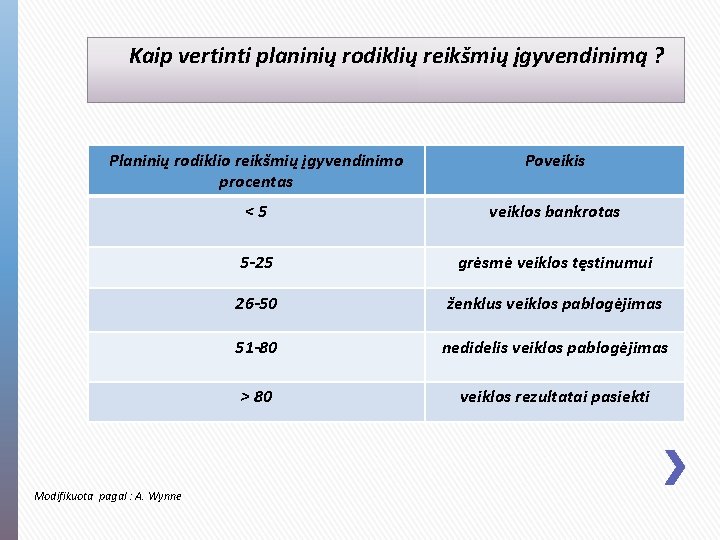 Kaip vertinti planinių rodiklių reikšmių įgyvendinimą ?

| Planinių rodiklio reikšmių įgyvendinimo procentas | Poveikis |
|---|---|
| < 5 | veiklos bankrotas |
| 5-25 | grėsmė veiklos tęstinumui |
| 26-50 | ženklus veiklos pablogėjimas |
| 51-80 | nedidelis veiklos pablogėjimas |
| > 80 | veiklos rezultatai pasiekti |

Modifikuota pagal : A. Wynne